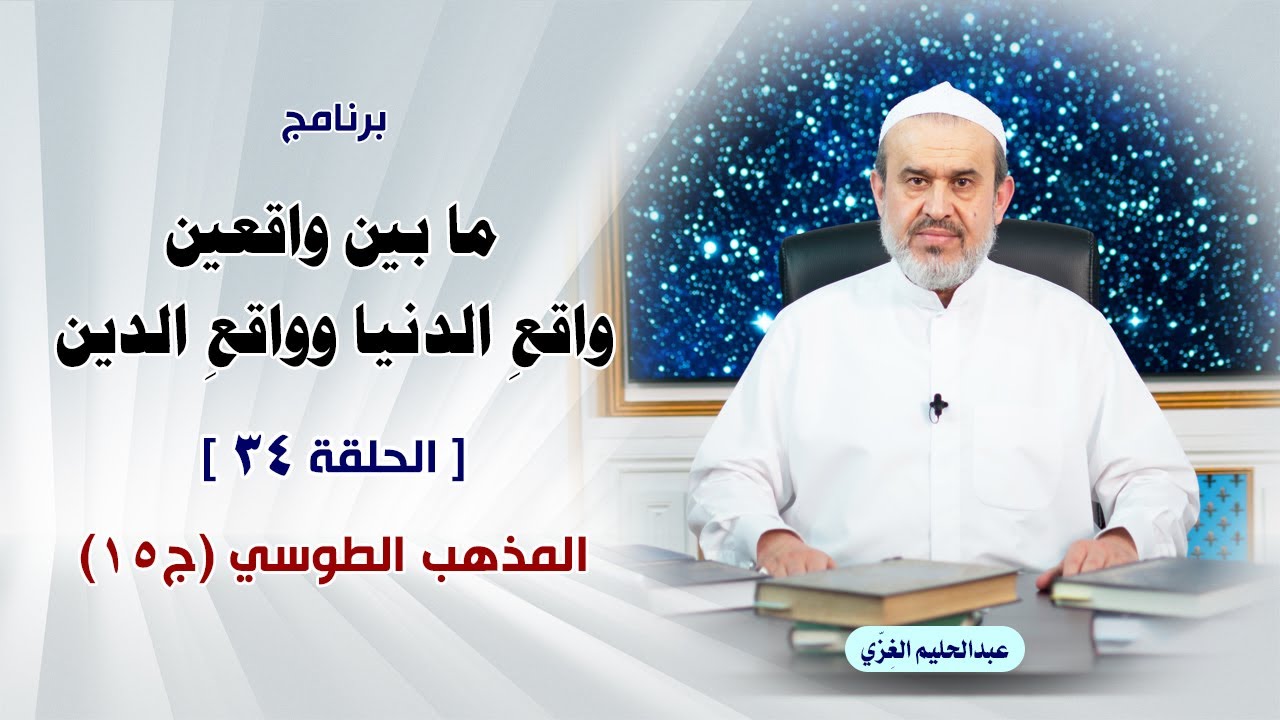 برنامج

ما بين واقعين
واقعِ الدنيا وواقعِ الدين

[ الحلقة ٣٤ ]

المذهب الطوسي (ج١٥)

عبدالحليم الغِزّي